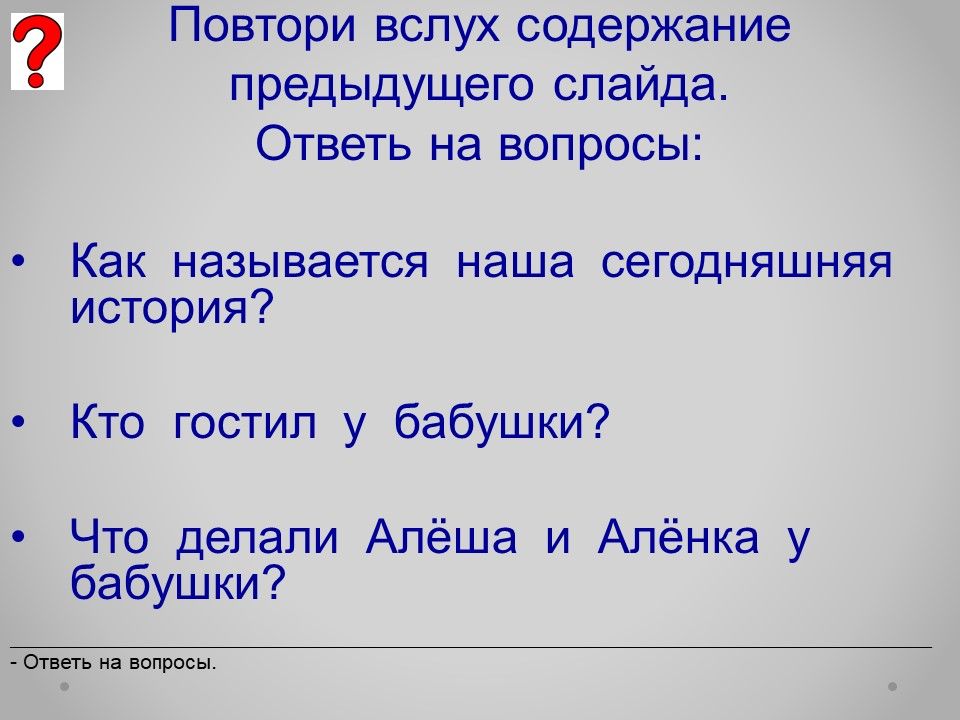 ?

Повтори вслух содержание предыдущего слайда.
Ответь на вопросы:

• Как называется наша сегодняшняя история?

• Кто гостил у бабушки?

• Что делали Алёша и Алёнка у бабушки?

- Ответь на вопросы.